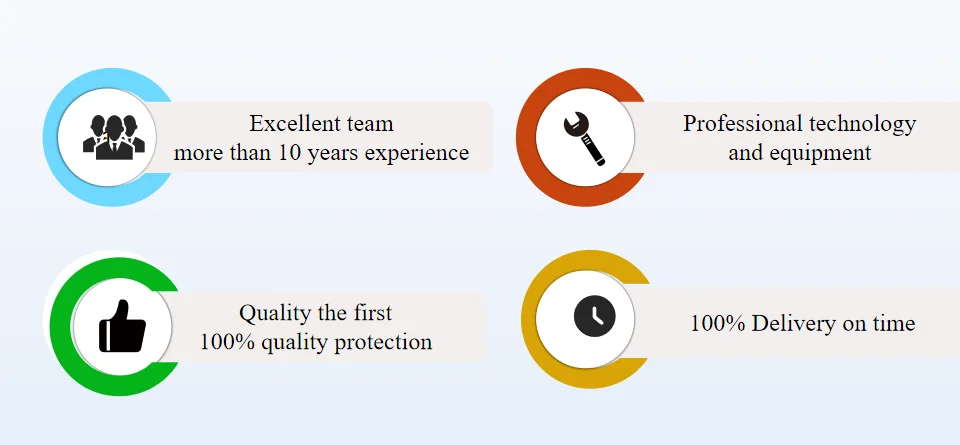 Excellent team
more than 10 years experience

Professional technology
and equipment

Quality the first
100% quality protection

100% Delivery on time